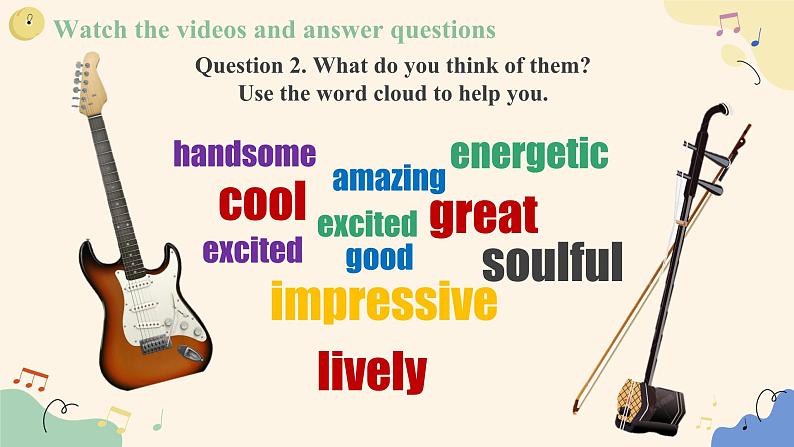 Watch the videos and answer questions

Question 2. What do you think of them?
Use the word cloud to help you.

handsome
energetic
amazing
cool
excited
great
excited
good
soulful
impressive
lively